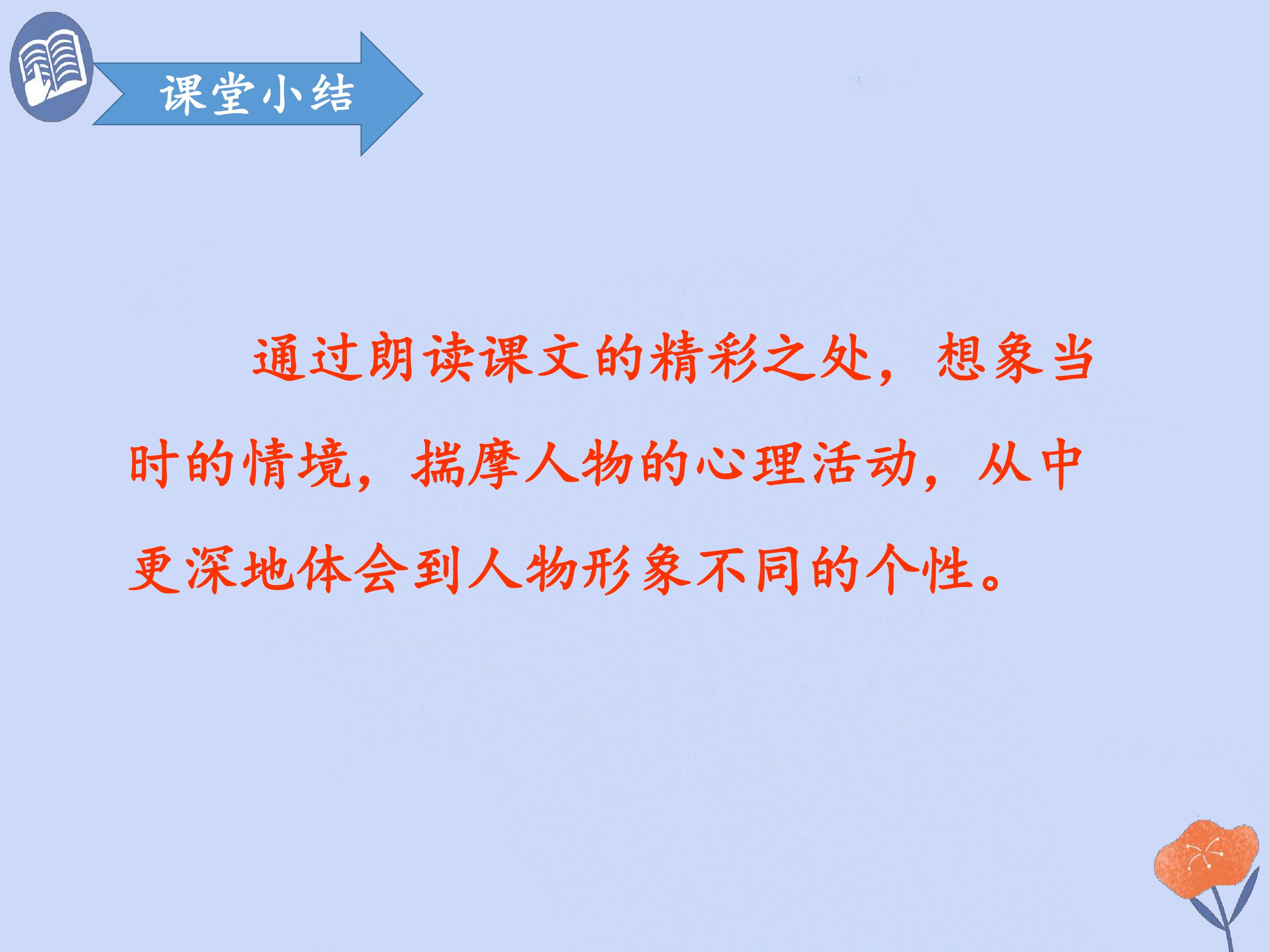 课堂小结

通过朗读课文的精彩之处，想象当时的情境，揣摩人物的心理活动，从中更深地体会到人物形象不同的个性。